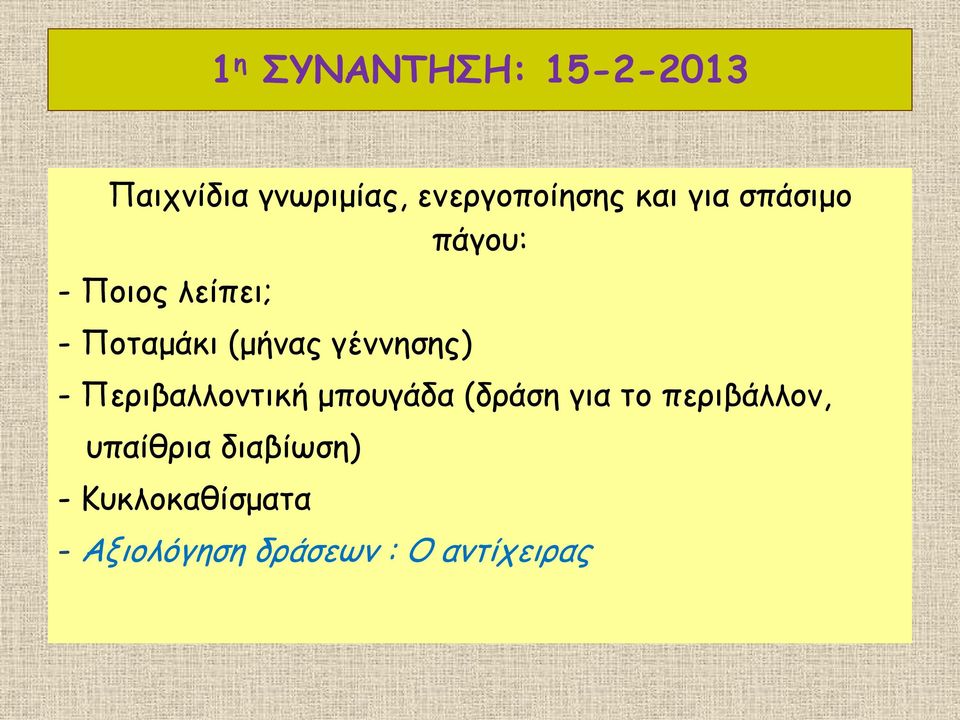 1η ΣΥΝΑΝΤΗΣΗ: 15-2-2013

Παιχνίδια γνωριμίας, ενεργοποίησης και για σπάσιμο πάγου:

- Ποιος λείπει;
- Ποταμάκι (μήνας γέννησης)
- Περιβαλλοντική μπουγάδα (δράση για το περιβάλλον, υπαίθρια διαβίωση)
- Κυκλοκαθίσματα
- Αξιολόγηση δράσεων : Ο αντίχειρας